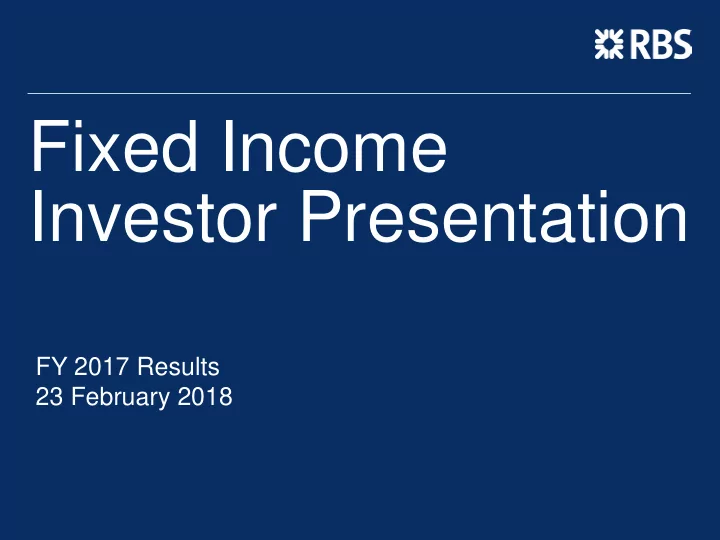 RBS

Fixed Income Investor Presentation

FY 2017 Results
23 February 2018